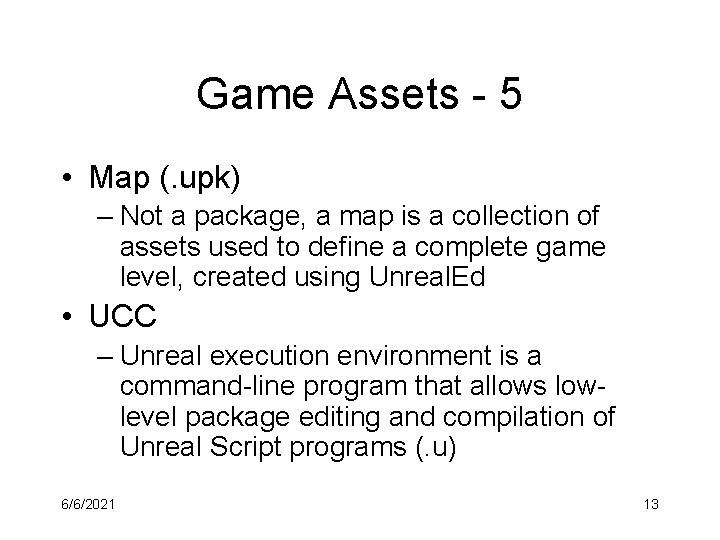 Game Assets - 5

• Map (.upk)
– Not a package, a map is a collection of assets used to define a complete game level, created using UnrealEd

• UCC
– Unreal execution environment is a command-line program that allows low-level package editing and compilation of Unreal Script programs (.u)

6/6/2021

13